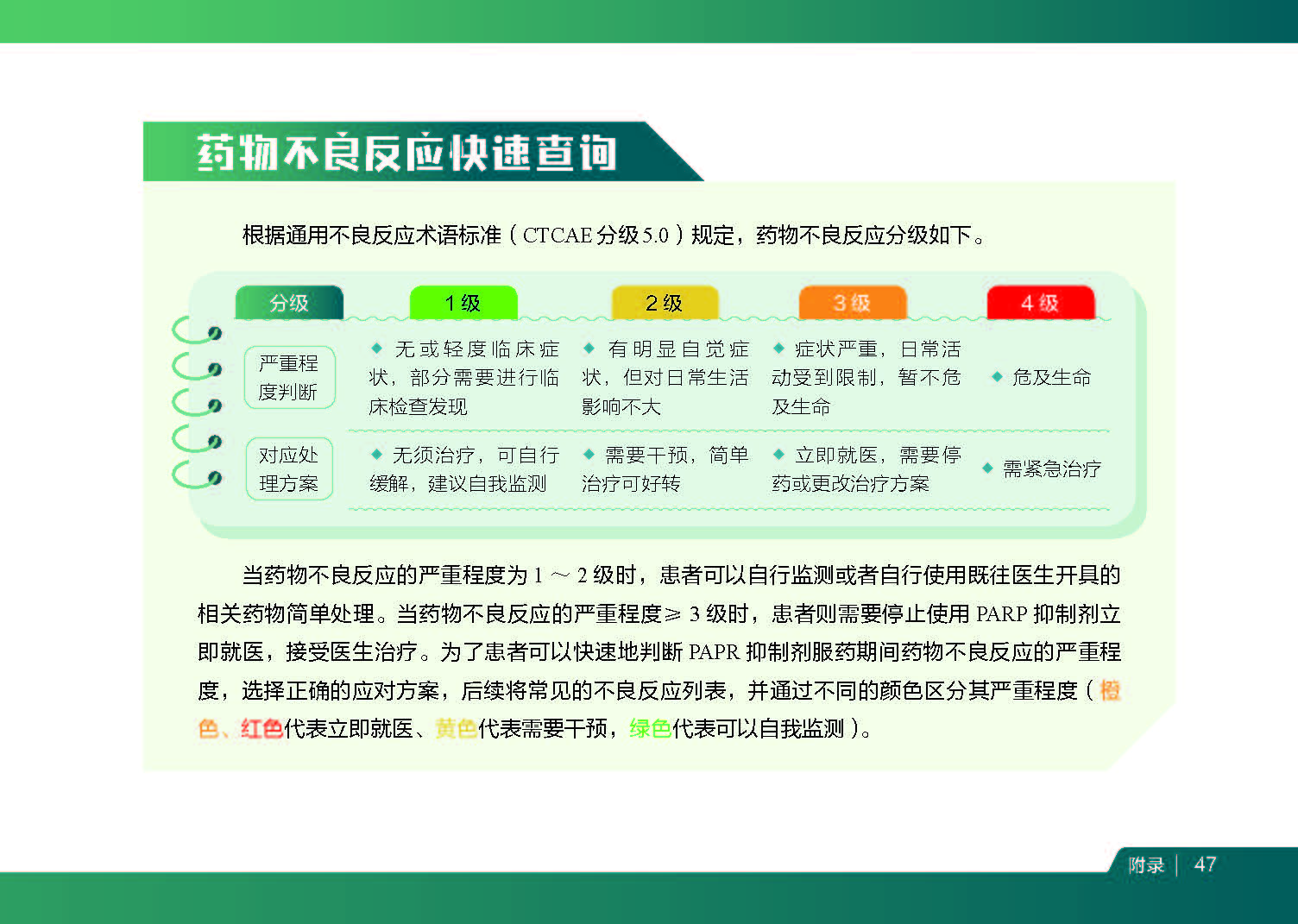 药物不良反应快速查询

根据通用不良反应术语标准（CTCAE 分级 5.0）规定，药物不良反应分级如下。

| 分级 | 1 级 | 2 级 | 3 级 | 4 级 |
|---|---|---|---|---|
| 严重程度判断 | ◆ 无或轻度临床症状，部分需要进行临床检查发现 | ◆ 有明显自觉症状，但对日常生活影响不大 | ◆ 症状严重，日常活动受到限制，暂不危及生命 | ◆ 危及生命 |
| 对应处理方案 | ◆ 无须治疗，可自行缓解，建议自我监测 | ◆ 需要干预，简单治疗可好转 | ◆ 立即就医，需要停药或更改治疗方案 | ◆ 需紧急治疗 |

当药物不良反应的严重程度为 1 ～ 2 级时，患者可以自行监测或者自行使用既往医生开具的相关药物简单处理。当药物不良反应的严重程度≥ 3 级时，患者则需要停止使用 PARP 抑制剂立即就医，接受医生治疗。为了患者可以快速地判断 PAPR 抑制剂服药期间药物不良反应的严重程度，选择正确的应对方案，后续将常见的不良反应列表，并通过不同的颜色区分其严重程度（橙色、红色代表立即就医、黄色代表需要干预，绿色代表可以自我监测）。

附录 | 47